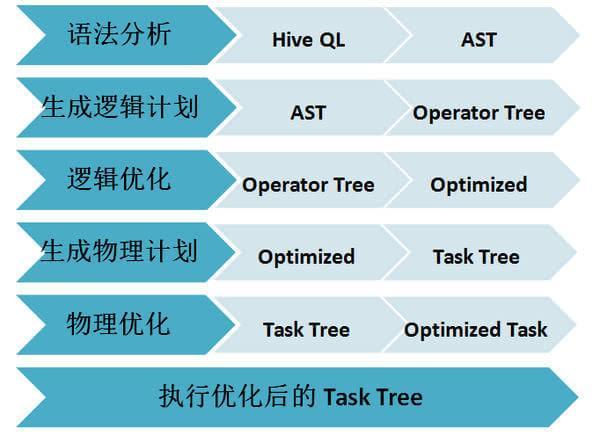 语法分析 Hive QL AST

生成逻辑计划 AST Operator Tree

逻辑优化 Operator Tree Optimized

生成物理计划 Optimized Task Tree

物理优化 Task Tree Optimized Task

执行优化后的 Task Tree